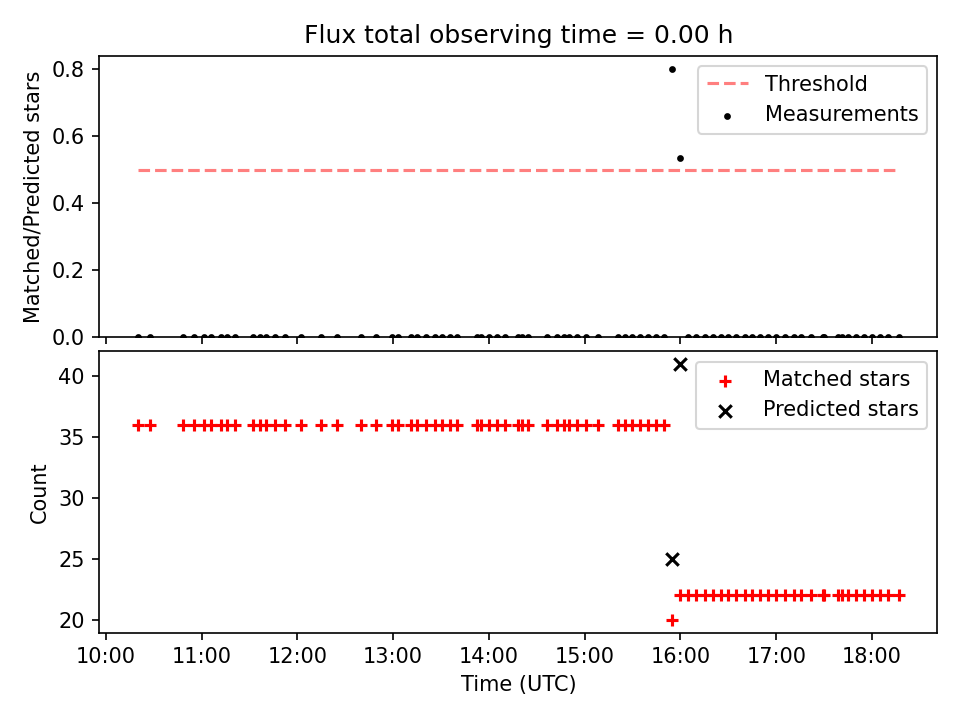 Flux total observing time = 0.00 h

Matched/Predicted stars
0.8
0.6
0.4
0.2
0.0

Threshold
Measurements

Count
40
35
30
25
20

Matched stars
Predicted stars

10:00 11:00 12:00 13:00 14:00 15:00 16:00 17:00 18:00
Time (UTC)